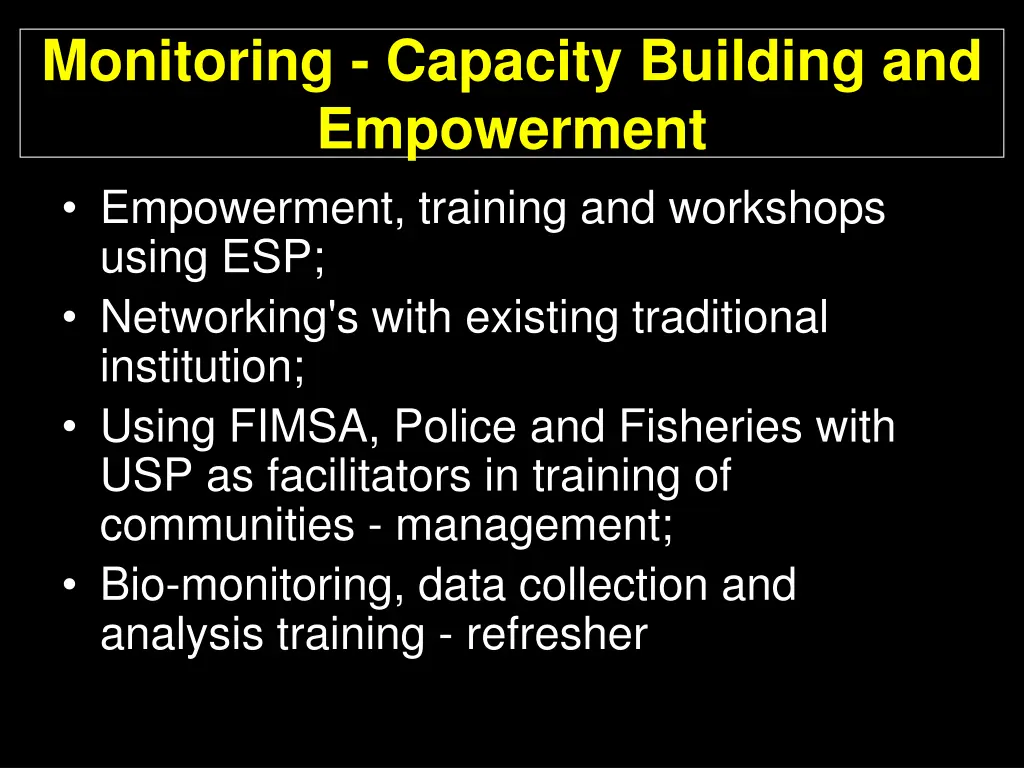 Monitoring - Capacity Building and Empowerment

• Empowerment, training and workshops using ESP;
• Networking's with existing traditional institution;
• Using FIMSA, Police and Fisheries with USP as facilitators in training of communities - management;
• Bio-monitoring, data collection and analysis training - refresher